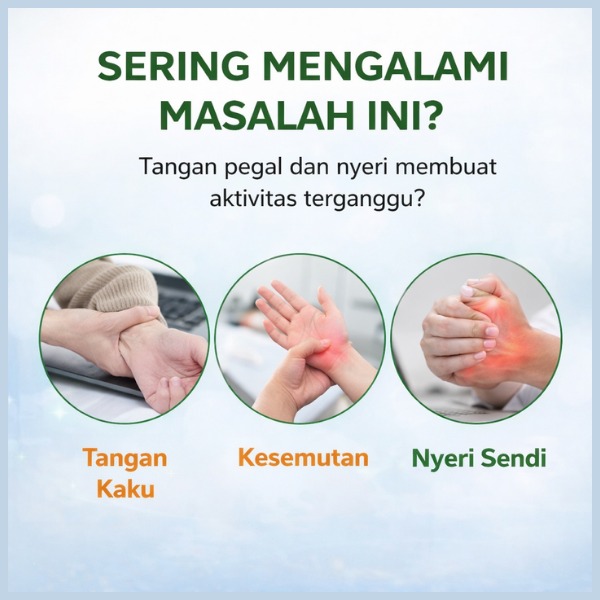 SERING MENGALAMI MASALAH INI?

Tangan pegal dan nyeri membuat aktivitas terganggu?

Tangan Kaku

Kesemutan

Nyeri Sendi